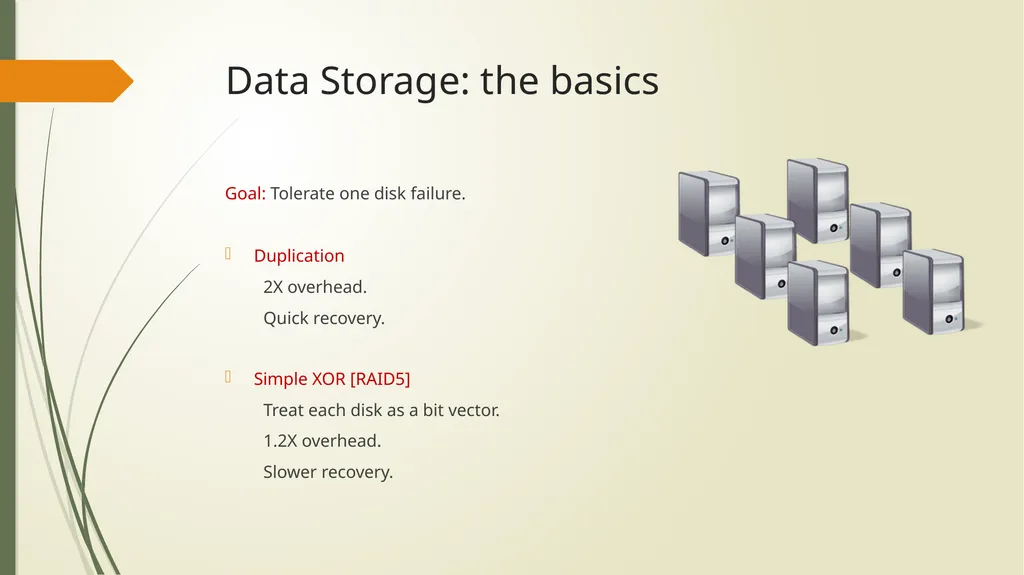 Data Storage: the basics

Goal: Tolerate one disk failure.

Duplication

2X overhead.

Quick recovery.

Simple XOR [RAID5]

Treat each disk as a bit vector.

1.2X overhead.

Slower recovery.